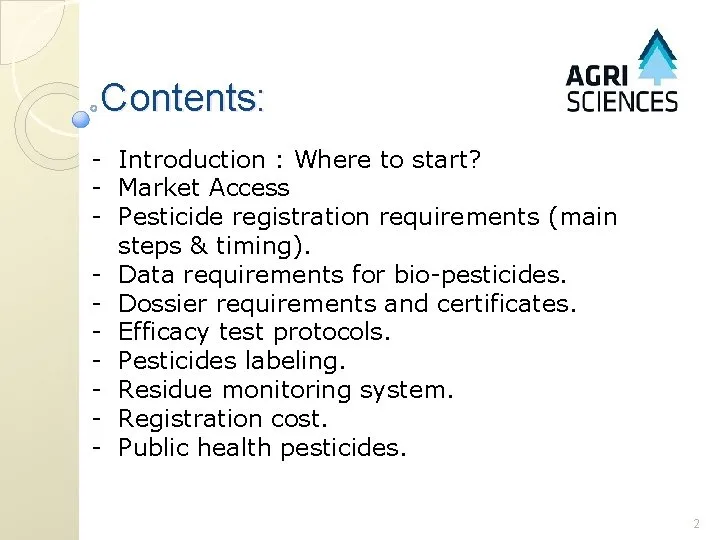 Contents:

AGRI SCIENCES

- Introduction : Where to start?
- Market Access
- Pesticide registration requirements (main steps & timing).
- Data requirements for bio-pesticides.
- Dossier requirements and certificates.
- Efficacy test protocols.
- Pesticides labeling.
- Residue monitoring system.
- Registration cost.
- Public health pesticides.

2